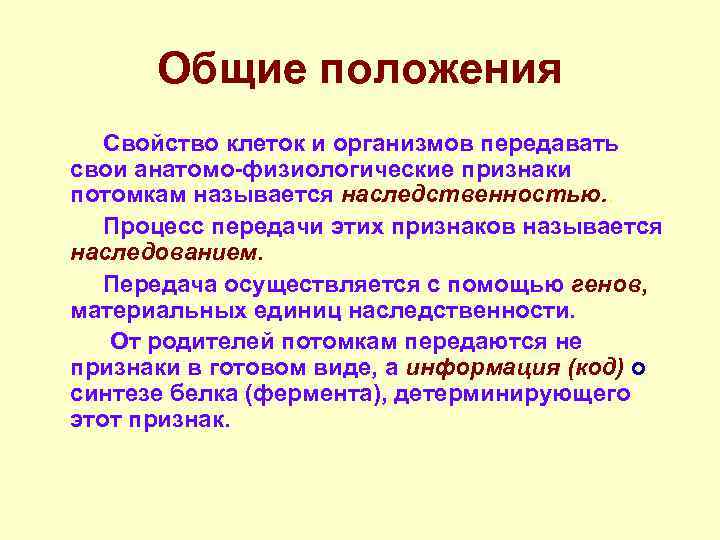 Общие положения

Свойство клеток и организмов передавать свои анатомо-физиологические признаки потомкам называется наследственностью.

Процесс передачи этих признаков называется наследованием.

Передача осуществляется с помощью генов, материальных единиц наследственности.

От родителей потомкам передаются не признаки в готовом виде, а информация (код) о синтезе белка (фермента), детерминирующего этот признак.